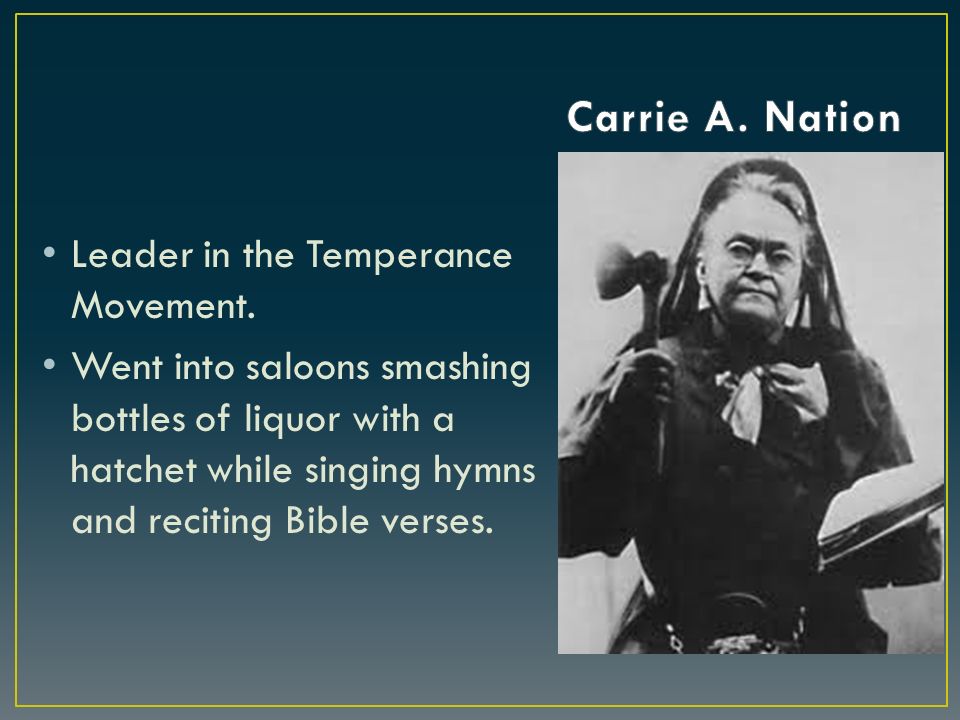 Carrie A. Nation

• Leader in the Temperance Movement.
• Went into saloons smashing bottles of liquor with a hatchet while singing hymns and reciting Bible verses.